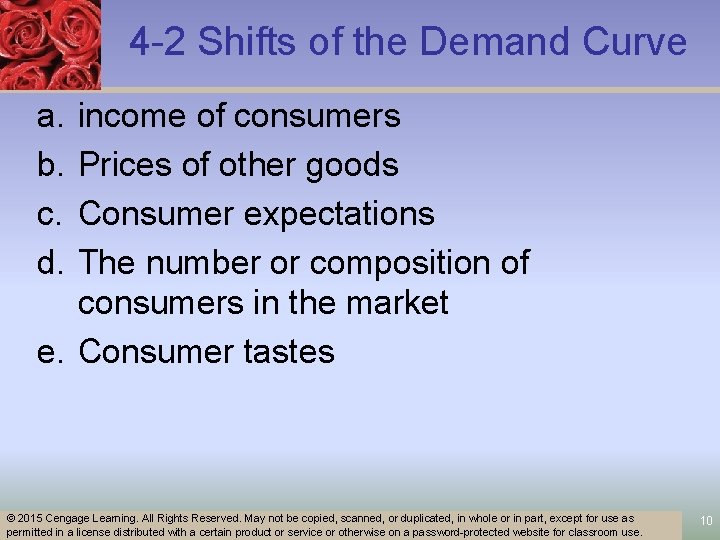 4-2 Shifts of the Demand Curve

a. income of consumers
b. Prices of other goods
c. Consumer expectations
d. The number or composition of consumers in the market
e. Consumer tastes

© 2015 Cengage Learning. All Rights Reserved. May not be copied, scanned, or duplicated, in whole or in part, except for use as permitted in a license distributed with a certain product or service or otherwise on a password-protected website for classroom use.

10